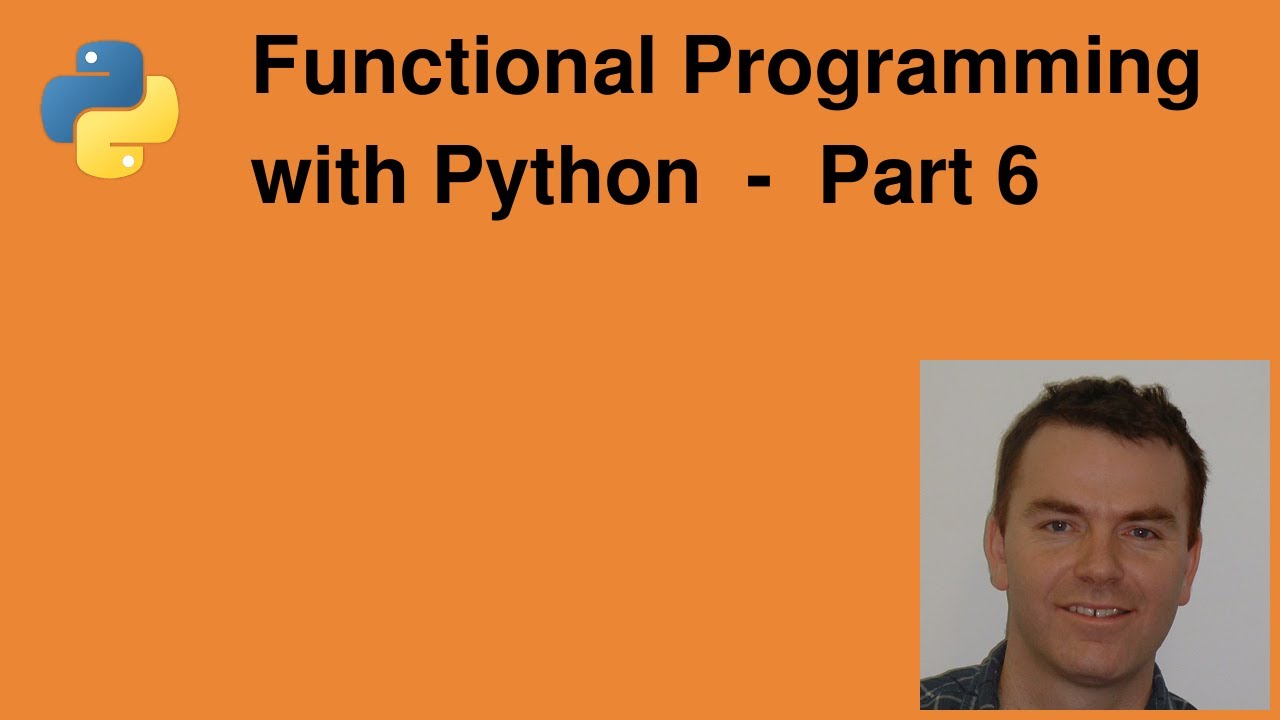 Functional Programming with Python - Part 6